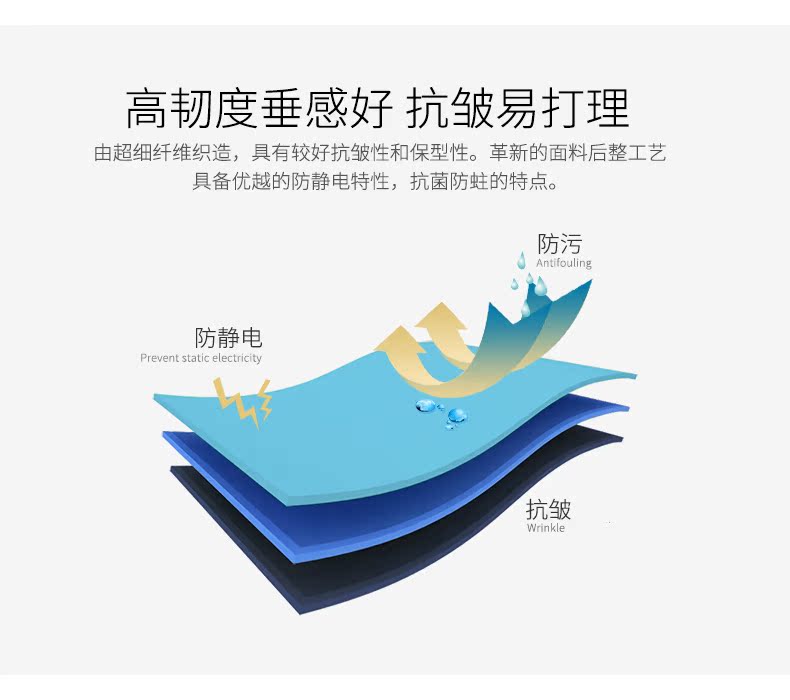 高韧度垂感好 抗皱易打理

由超细纤维织造，具有较好抗皱性和保型性。革新的面料后整工艺具备优越的防静电特性，抗菌防蛀的特点。

防污
Antifouling

防静电
Prevent static electricity

抗皱
Wrinkle